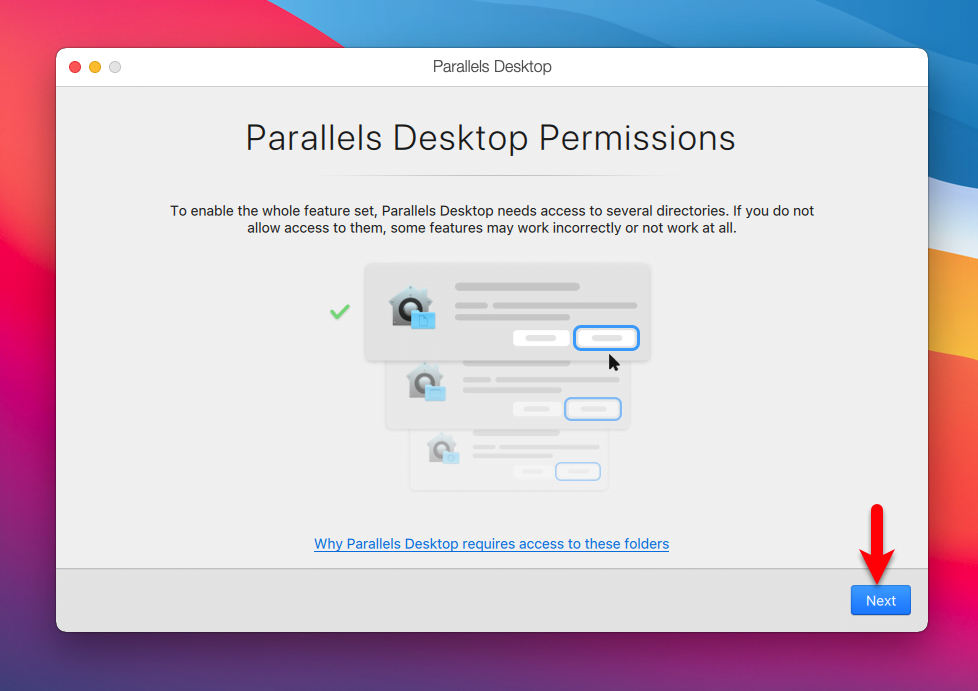 Parallels Desktop

Parallels Desktop Permissions

To enable the whole feature set, Parallels Desktop needs access to several directories. If you do not allow access to them, some features may work incorrectly or not work at all.

Why Parallels Desktop requires access to these folders

Next